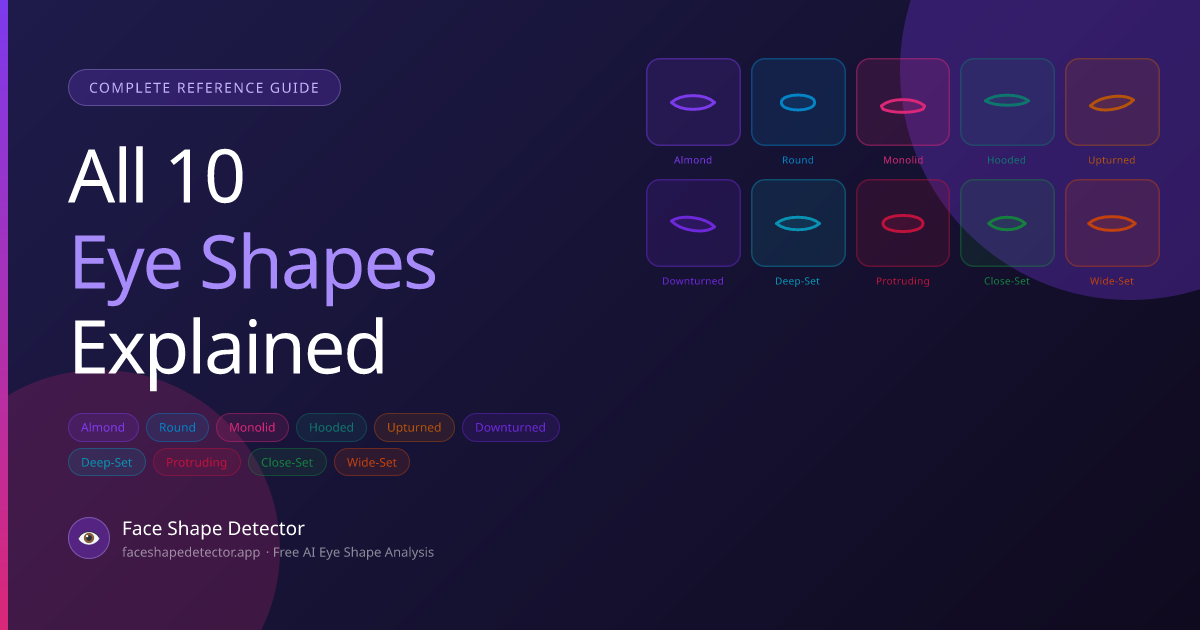 COMPLETE REFERENCE GUIDE

All 10
Eye Shapes
Explained

Almond Round Monolid Hooded Upturned Downturned
Deep-Set Protruding Close-Set Wide-Set

Face Shape Detector
faceshapedetector.app · Free AI Eye Shape Analysis

Almond Round Monolid Hooded Upturned
Downturned Deep-Set Protruding Close-Set Wide-Set